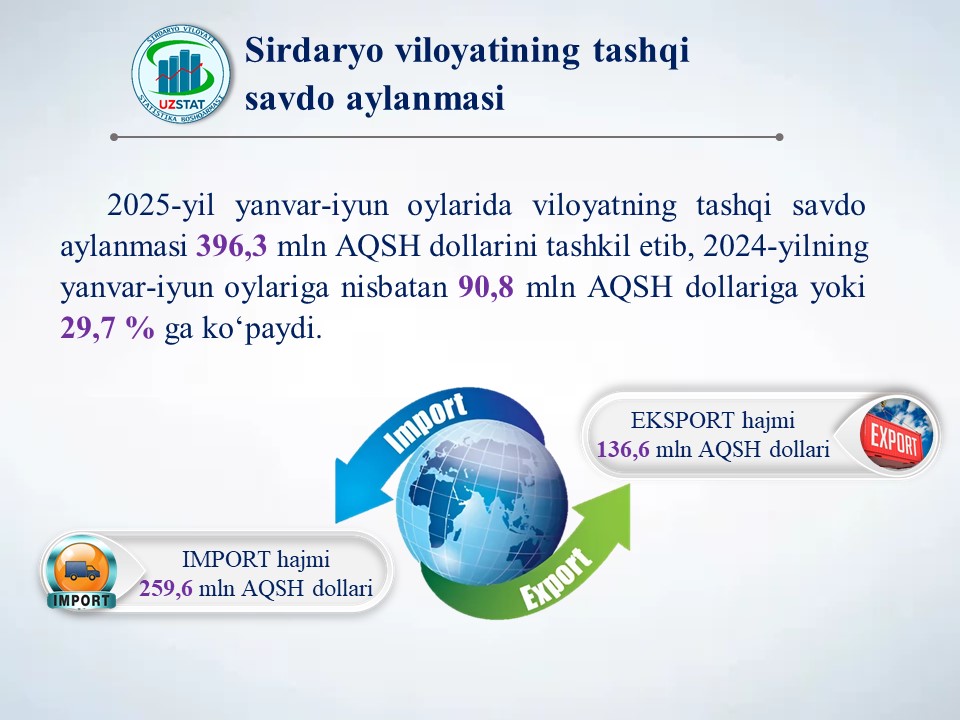 SIRDARYO VILOYATI
UZSTAT
STATISTIKA BOSHQARMASI

Sirdaryo viloyatining tashqi savdo aylanmasi

2025-yil yanvar-iyun oylarida viloyatning tashqi savdo aylanmasi 396,3 mln AQSH dollarini tashkil etib, 2024-yilning yanvar-iyun oylariga nisbatan 90,8 mln AQSH dollariga yoki 29,7 % ga ko‘paydi.

Import

EKSPORT hajmi
136,6 mln AQSH dollari

EXPORT

IMPORT

IMPORT hajmi
259,6 mln AQSH dollari

Export